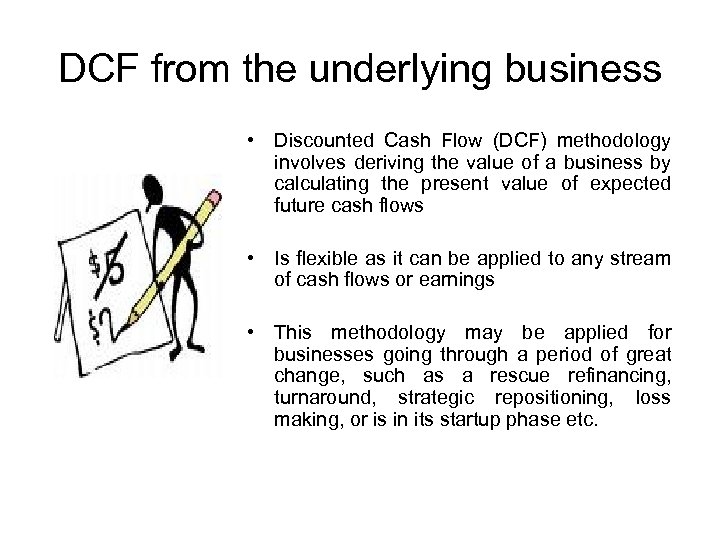 DCF from the underlying business

$15
$?

• Discounted Cash Flow (DCF) methodology involves deriving the value of a business by calculating the present value of expected future cash flows

• Is flexible as it can be applied to any stream of cash flows or earnings

• This methodology may be applied for businesses going through a period of great change, such as a rescue refinancing, turnaround, strategic repositioning, loss making, or is in its startup phase etc.